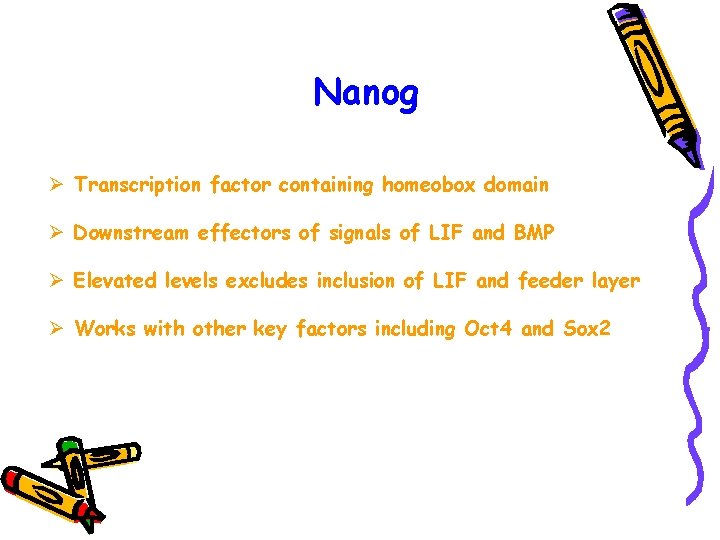 Nanog

➢ Transcription factor containing homeobox domain

➢ Downstream effectors of signals of LIF and BMP

➢ Elevated levels excludes inclusion of LIF and feeder layer

➢ Works with other key factors including Oct4 and Sox2